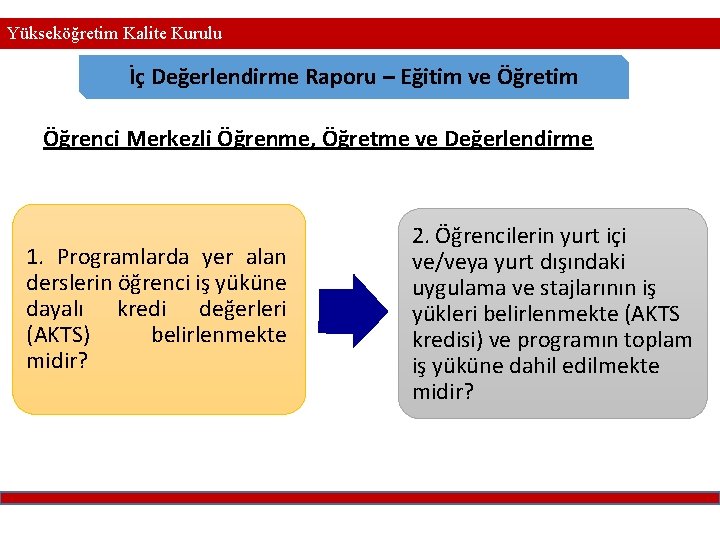 Yükseköğretim Kalite Kurulu

İç Değerlendirme Raporu – Eğitim ve Öğretim

Öğrenci Merkezli Öğrenme, Öğretme ve Değerlendirme

1. Programlarda yer alan derslerin öğrenci iş yüküne dayalı kredi değerleri (AKTS) belirlenmekte midir?

2. Öğrencilerin yurt içi ve/veya yurt dışındaki uygulama ve stajlarının iş yükleri belirlenmekte (AKTS kredisi) ve programın toplam iş yüküne dahil edilmekte midir?